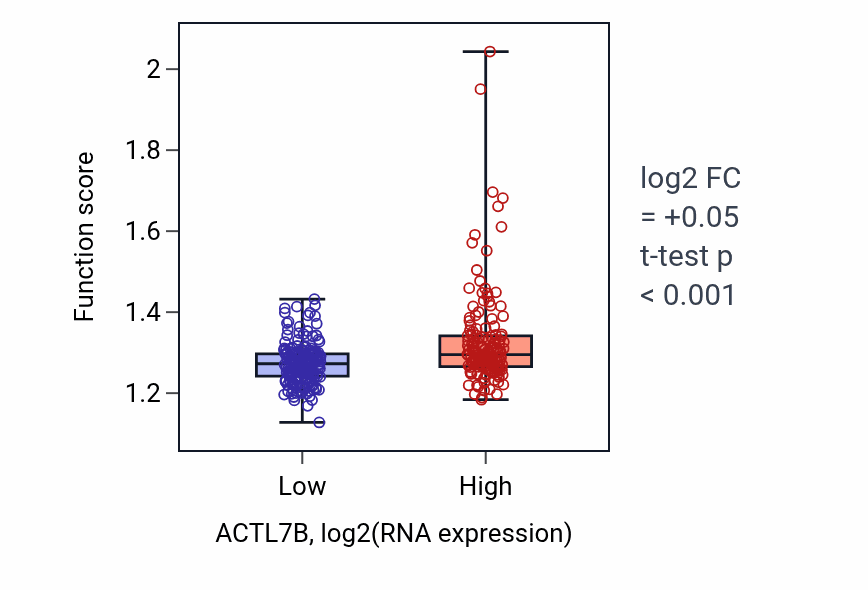 Function score

2

1.8

1.6

1.4

1.2

Low

High

ACTL7B, log2(RNA expression)

log2 FC = +0.05 t-test p < 0.001